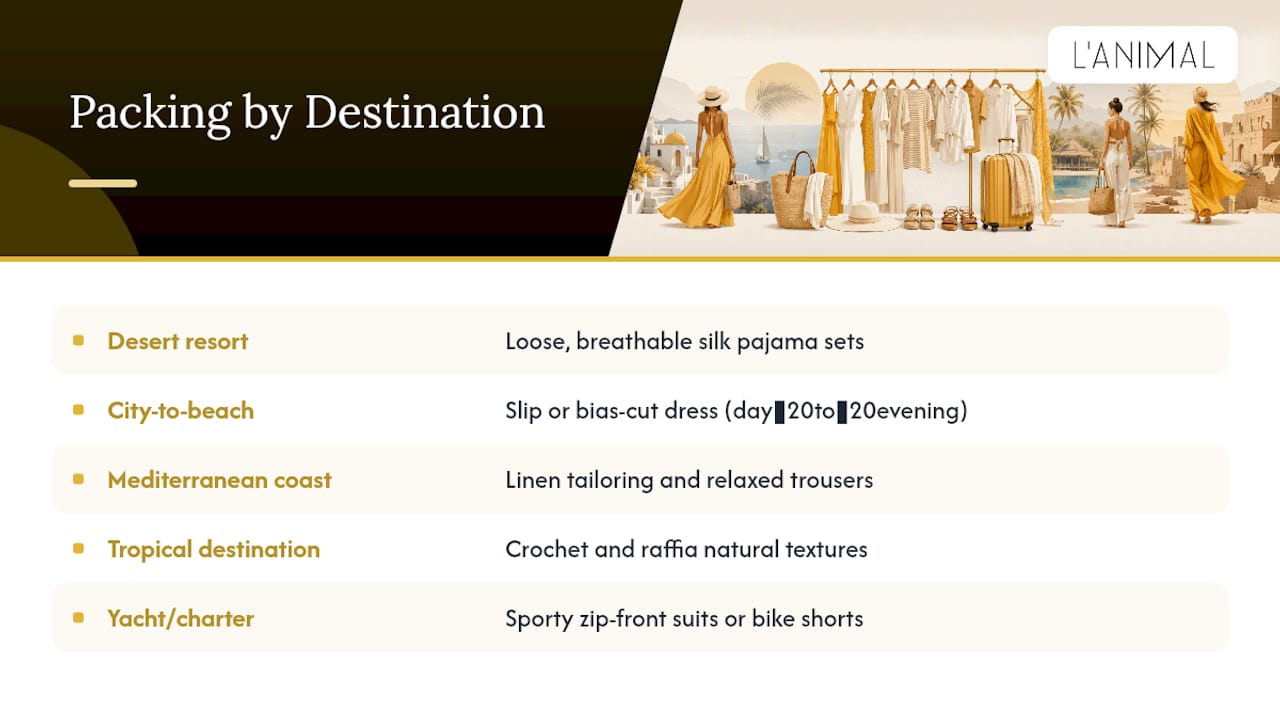 Packing by Destination

L'ANIMAL

| | |
|---|---|
| Desert resort | Loose, breathable silk pajama sets |
| City-to-beach | Slip or bias-cut dress (day▮20to▮20evening) |
| Mediterranean coast | Linen tailoring and relaxed trousers |
| Tropical destination | Crochet and raffia natural textures |
| Yacht/charter | Sporty zip-front suits or bike shorts |